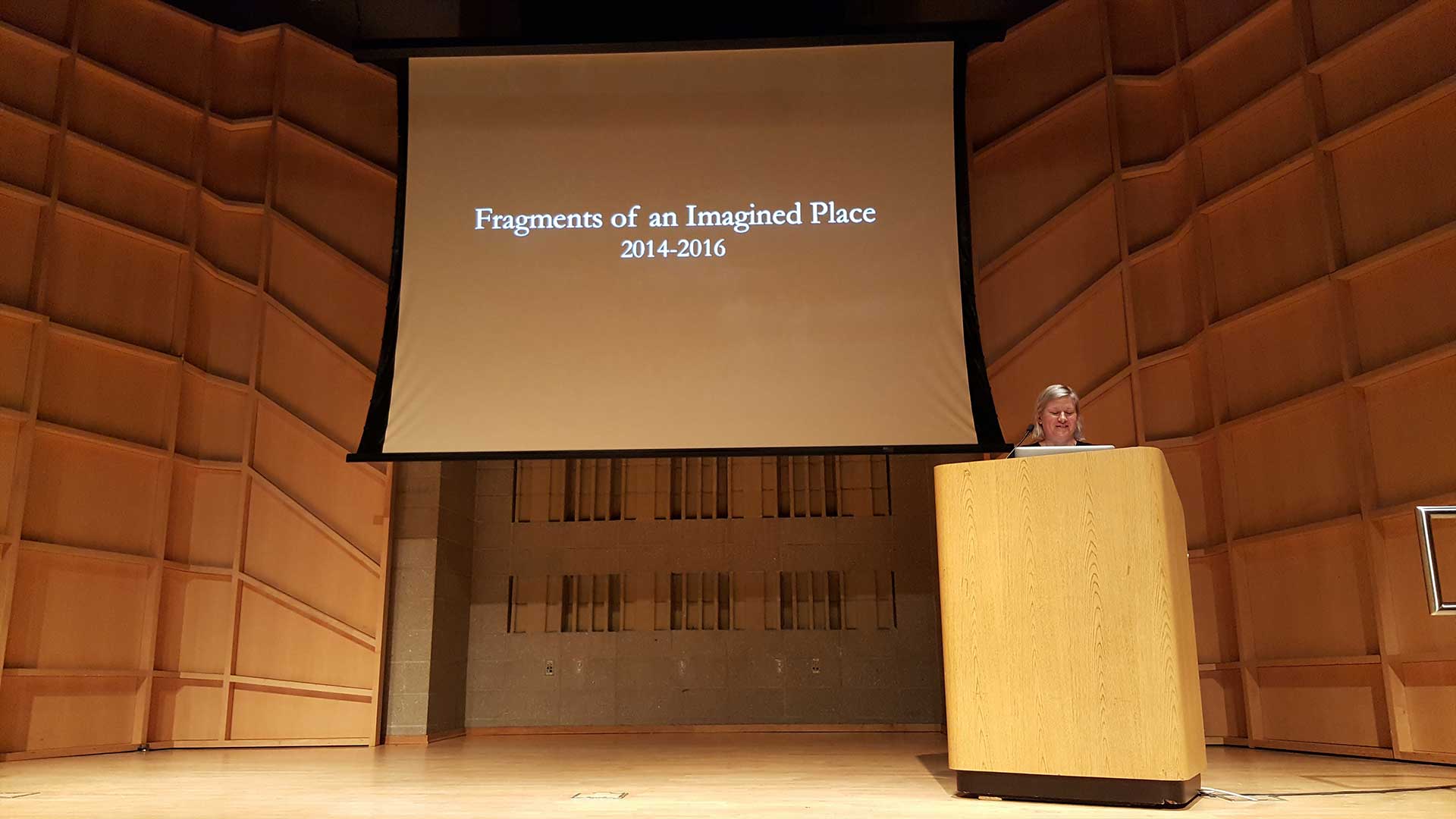 Fragments of an Imagined Place
2014-2016